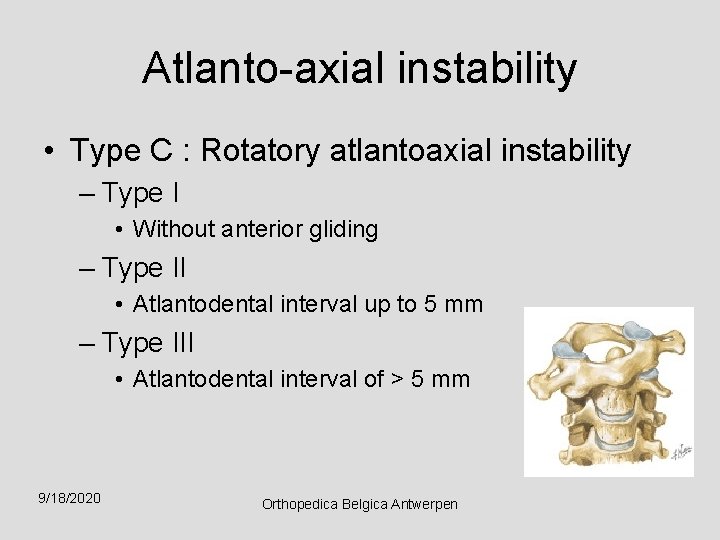 Atlanto-axial instability

• Type C : Rotatory atlantoaxial instability
– Type I
• Without anterior gliding
– Type II
• Atlantodental interval up to 5 mm
– Type III
• Atlantodental interval of > 5 mm

9/18/2020

Orthopedica Belgica Antwerpen